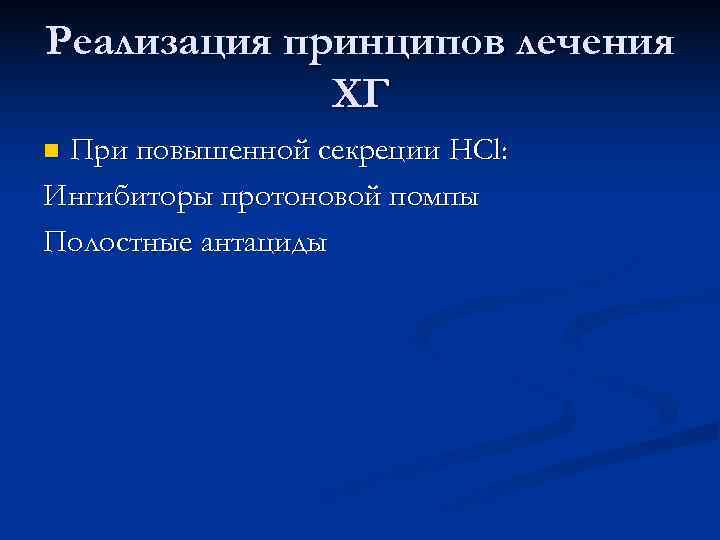 Реализация принципов лечения ХГ

При повышенной секреции $HCl$:

Ингибиторы протоновой помпы

Полостные антациды